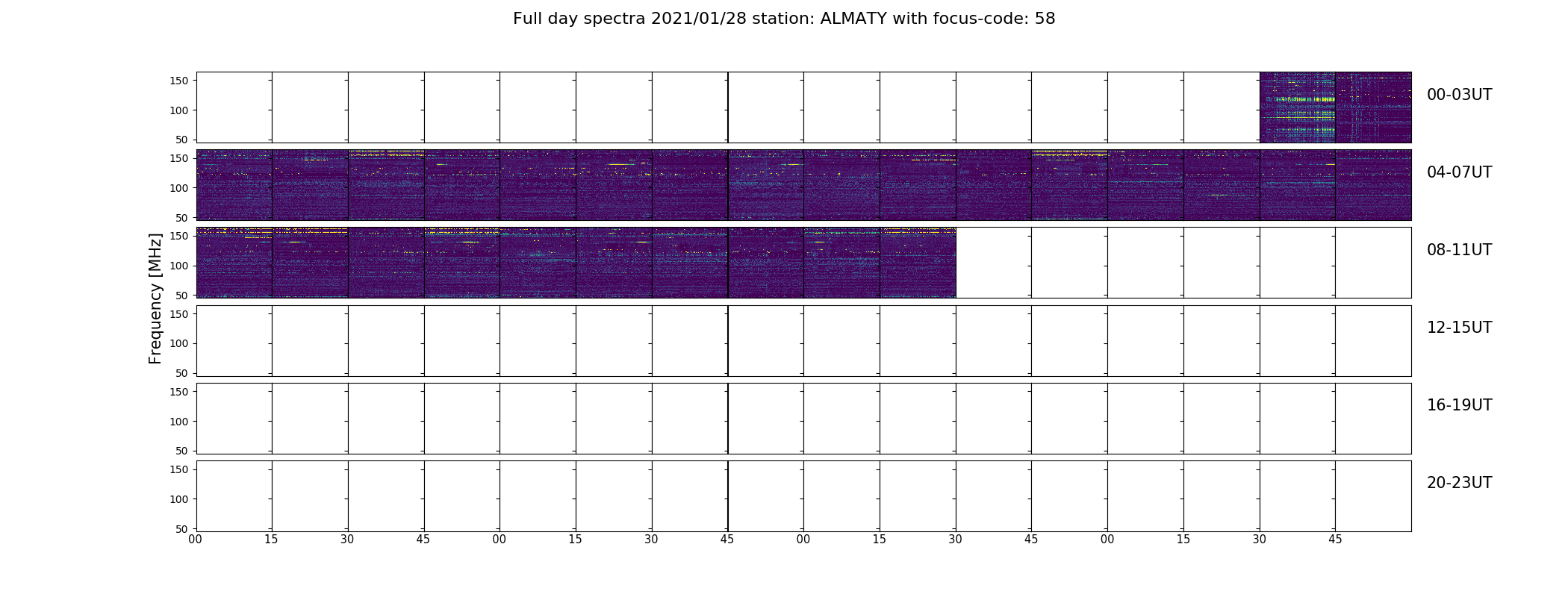 Full day spectra 2021/01/28 station: ALMATY with focus-code: 58

Frequency [MHz]

150
100
50
00-03UT

150
100
50
04-07UT

150
100
50
08-11UT

150
100
50
12-15UT

150
100
50
16-19UT

150
100
50
20-23UT

00 15 30 45 00 15 30 45 00 15 30 45 00 15 30 45